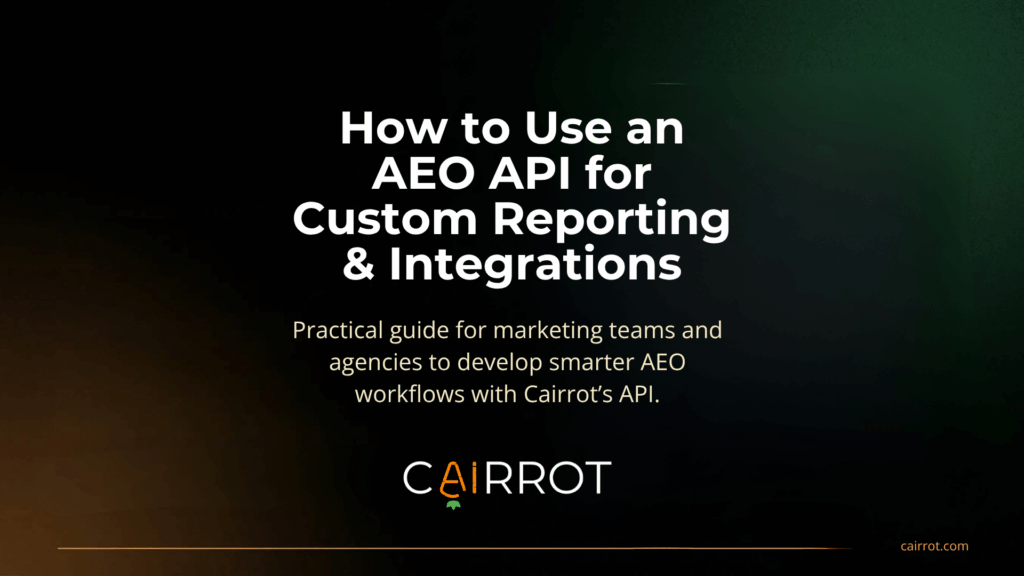 How to Use an AEO API for Custom Reporting & Integrations

Practical guide for marketing teams and agencies to develop smarter AEO workflows with Cairrot's API.

CAIRROT

cairrot.com